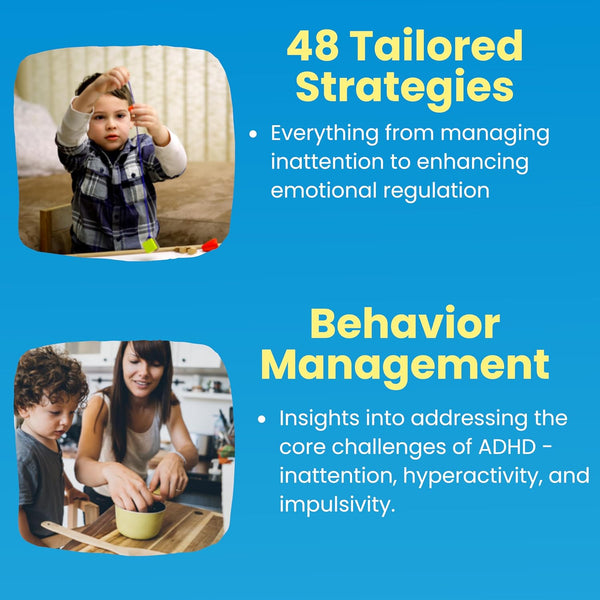 48 Tailored Strategies

• Everything from managing inattention to enhancing emotional regulation

Behavior Management

• Insights into addressing the core challenges of ADHD - inattention, hyperactivity, and impulsivity.